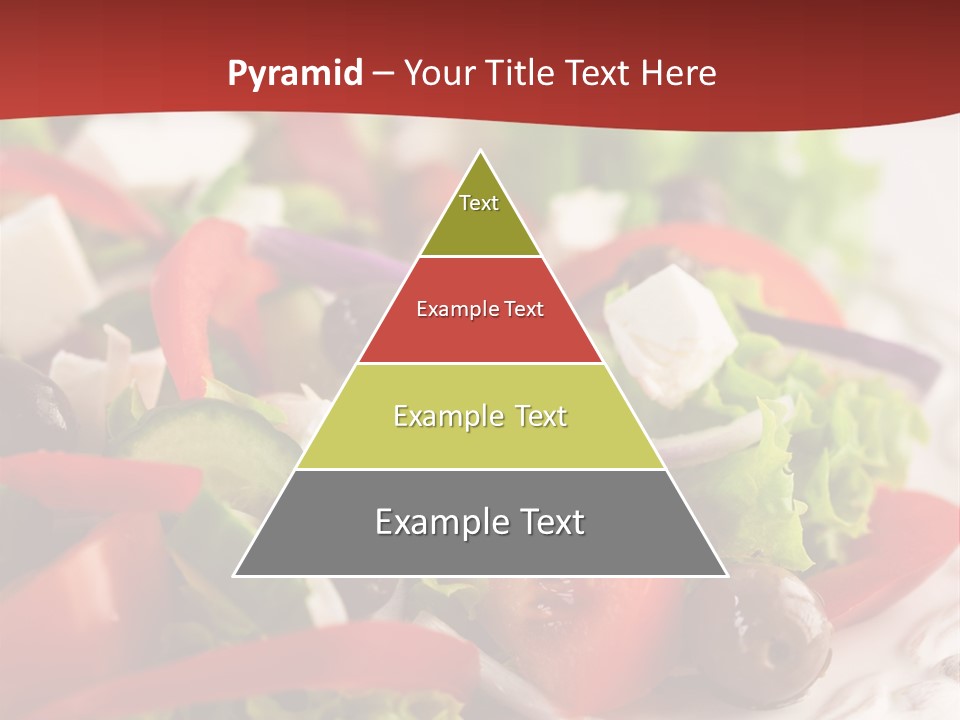 Pyramid – Your Title Text Here

Text

Example Text

Example Text

Example Text